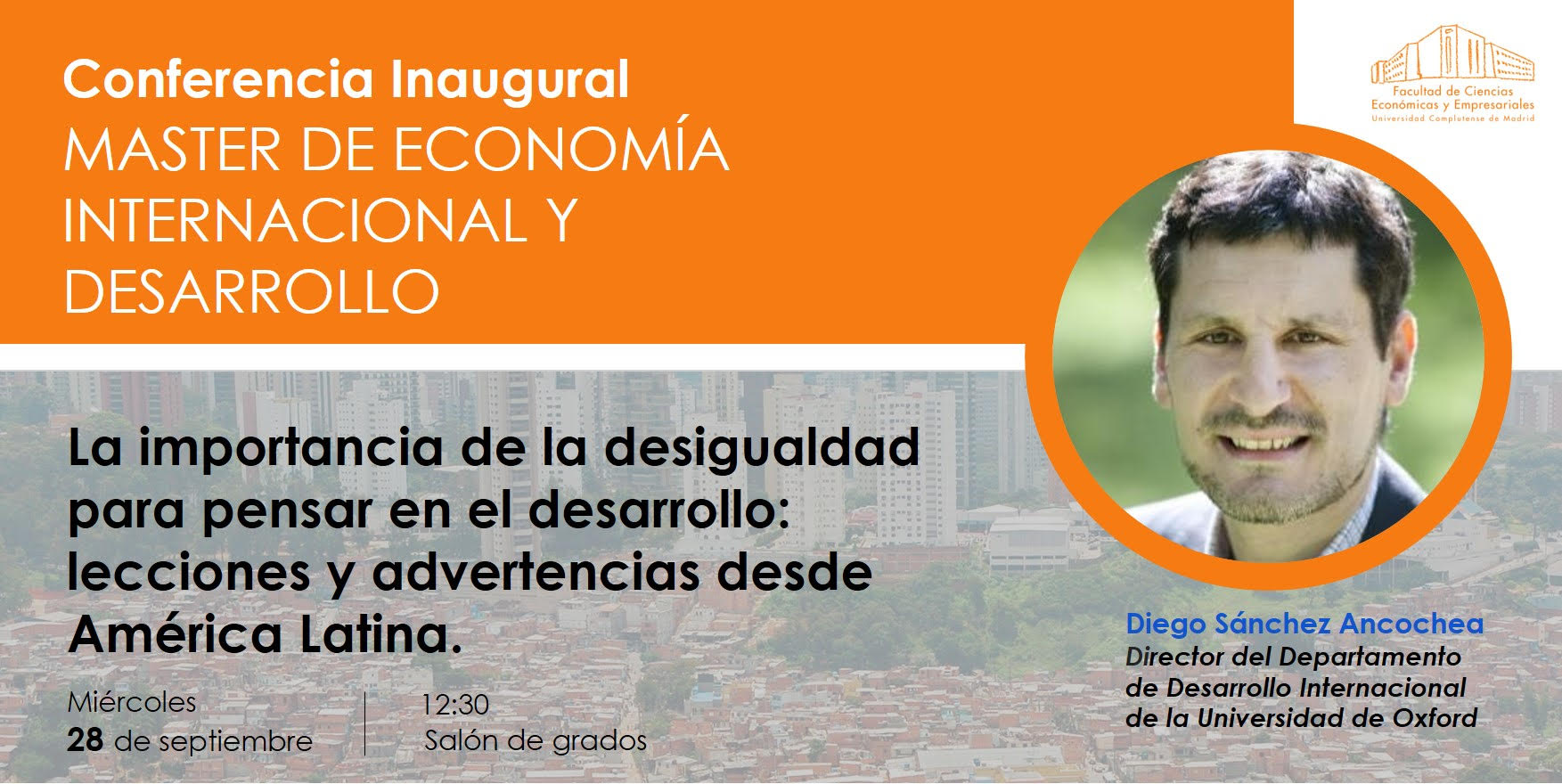 Conferencia Inaugural
MASTER DE ECONOMÍA INTERNACIONAL Y DESARROLLO

Facultad de Ciencias Económicas y Empresariales
Universidad Complutense de Madrid

La importancia de la desigualdad para pensar en el desarrollo: lecciones y advertencias desde América Latina.

Miércoles
28 de septiembre

12:30
Salón de grados

Diego Sánchez Ancochea
Director del Departamento de Desarrollo Internacional de la Universidad de Oxford